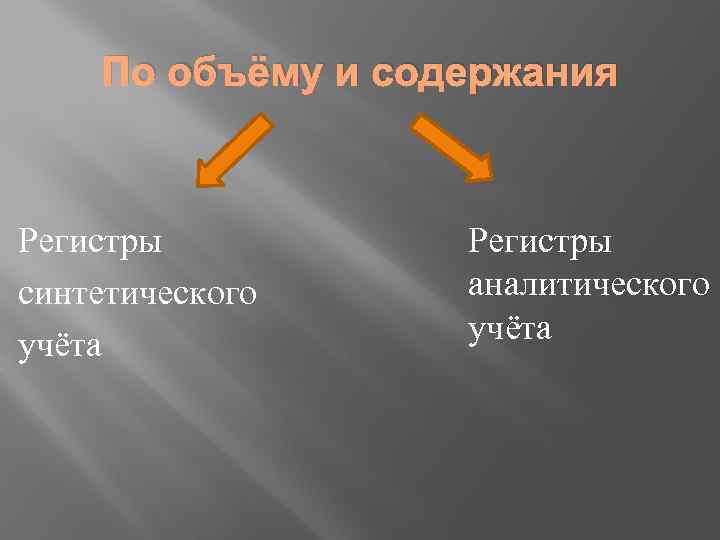 По объёму и содержания

Регистры синтетического учёта

Регистры аналитического учёта